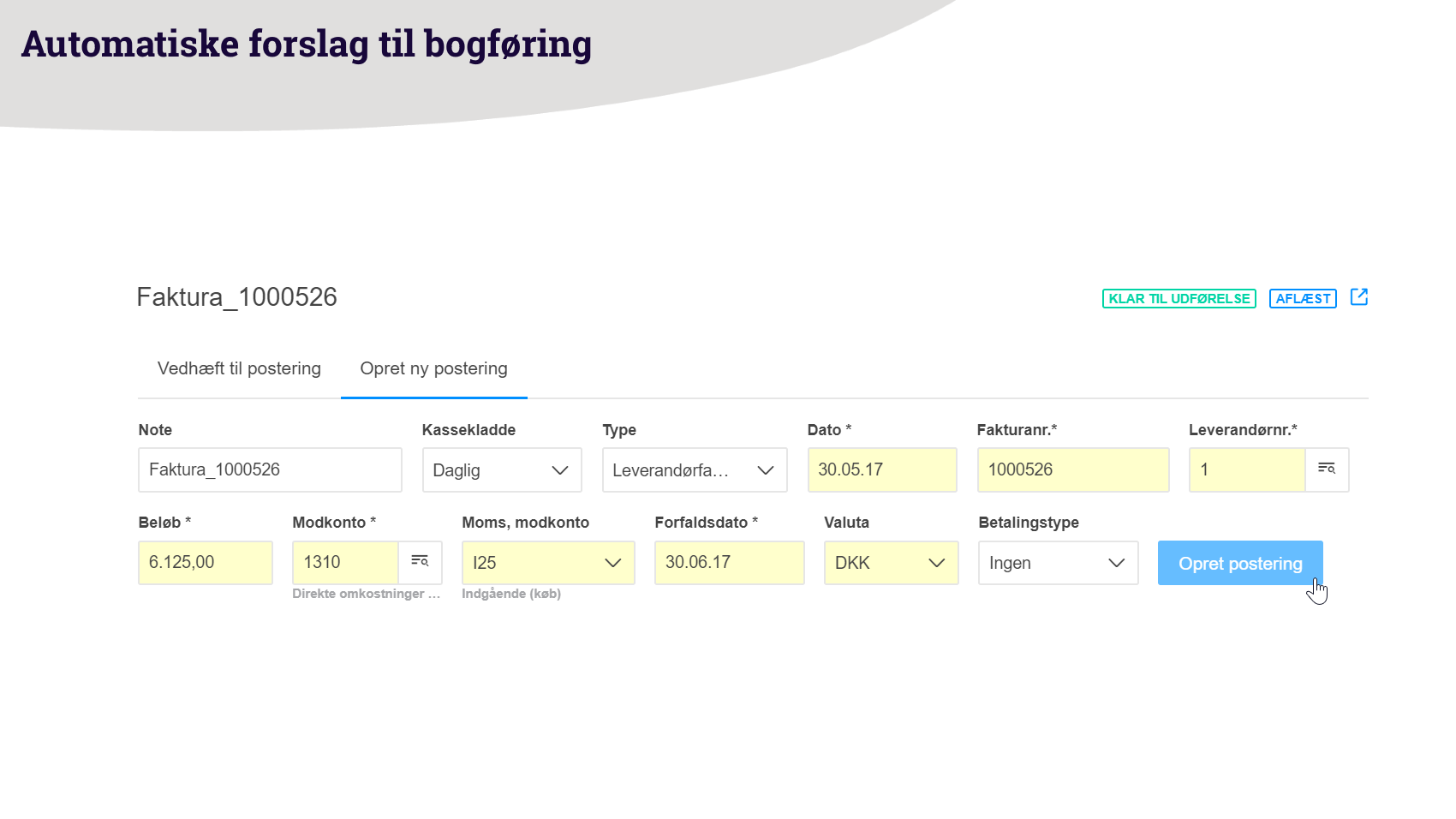 Automatiske forslag til bogføring

Faktura_1000526

KLAR TIL UDFØRELSE AFLÆST

Vedhæft til postering Opret ny postering

Note
Faktura_1000526

Kassekladde
Daglig

Type
Leverandørfa...

Dato *
30.05.17

Fakturanr.*
1000526

Leverandørnr.*
1

Beløb *
6.125,00

Modkonto *
1310
Direkte omkostninger ...

Moms, modkonto
I25
Indgående (køb)

Forfaldsdato *
30.06.17

Valuta
DKK

Betalingstype
Ingen

Opret postering